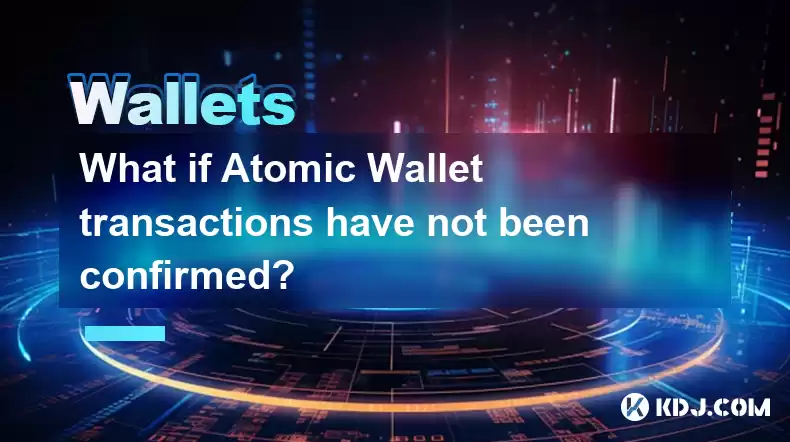 Wallets

What if Atomic Wallet transactions have not been confirmed?

KDJ.COM